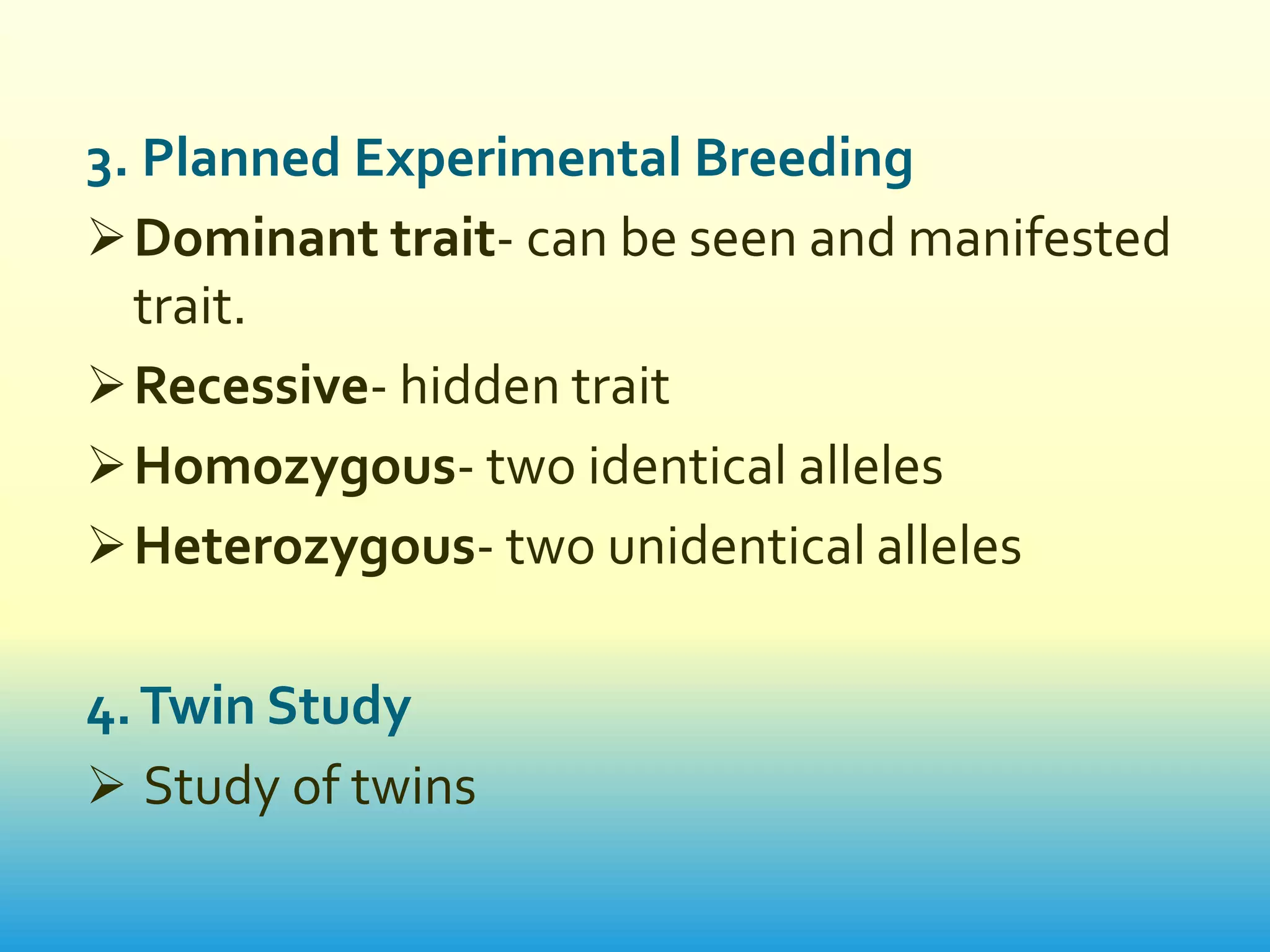 3. Planned Experimental Breeding

➢ Dominant trait- can be seen and manifested trait.

➢ Recessive- hidden trait

➢ Homozygous- two identical alleles

➢ Heterozygous- two unidentical alleles

4. Twin Study

➢ Study of twins